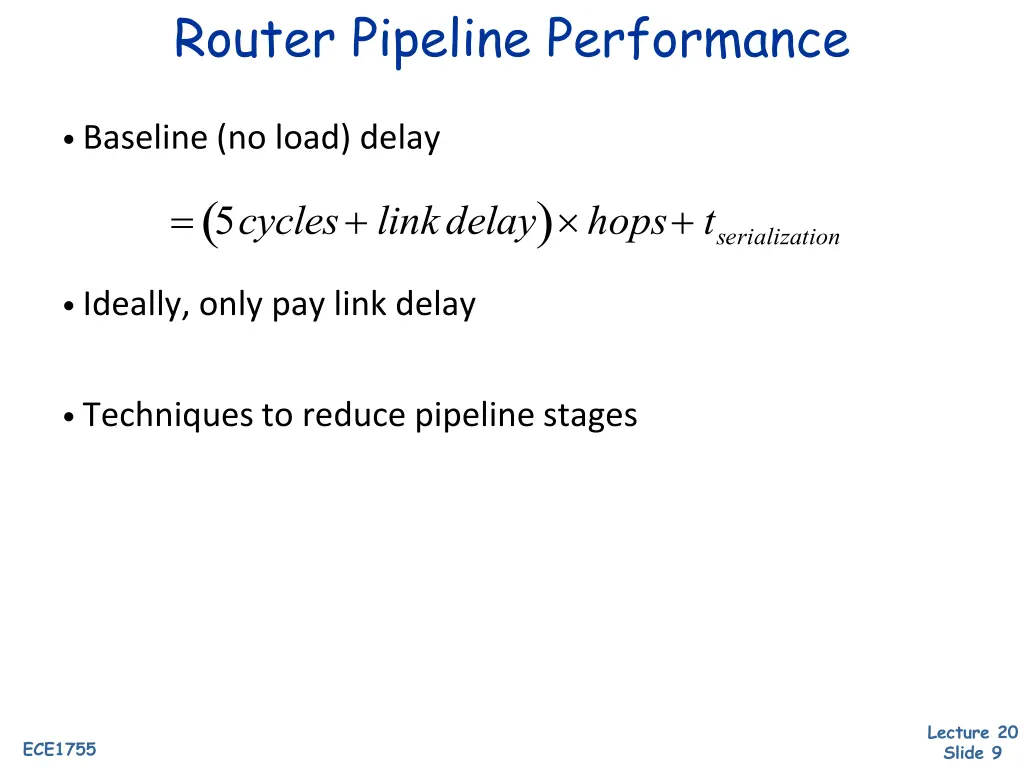 Router Pipeline Performance

• Baseline (no load) delay

$= (5\,cycles + link\,delay) \times hops + t_{serialization}$

• Ideally, only pay link delay

• Techniques to reduce pipeline stages

ECE1755

Lecture 20
Slide 9